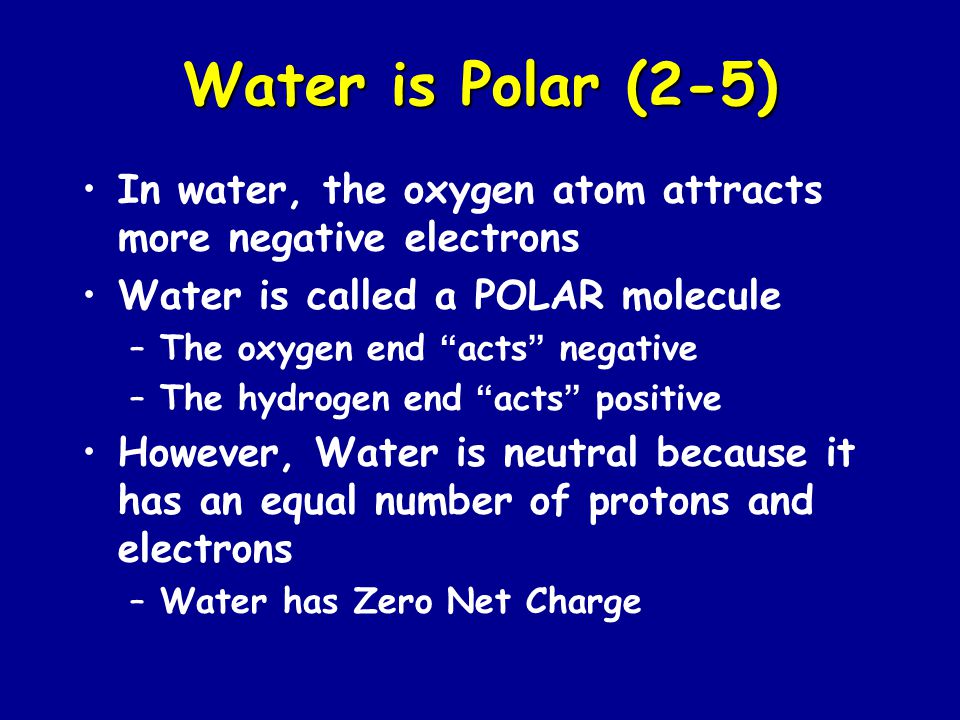 Water is Polar (2-5)

• In water, the oxygen atom attracts more negative electrons
• Water is called a POLAR molecule
– The oxygen end “acts” negative
– The hydrogen end “acts” positive
• However, Water is neutral because it has an equal number of protons and electrons
– Water has Zero Net Charge